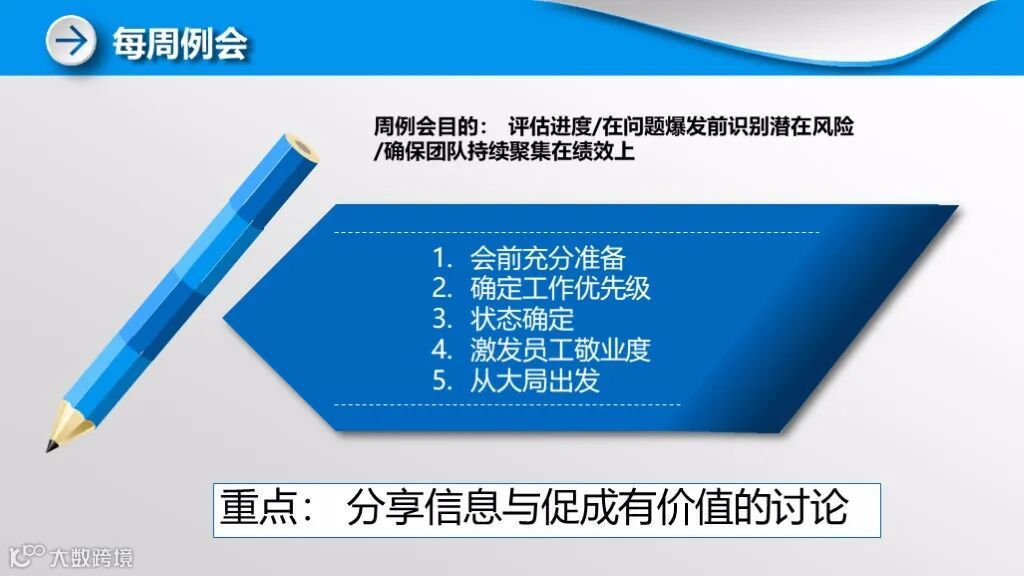 每周例会

周例会目的： 评估进度/在问题爆发前识别潜在风险/确保团队持续聚集在绩效上

1. 会前充分准备
2. 确定工作优先级
3. 状态确定
4. 激发员工敬业度
5. 从大局出发

重点： 分享信息与促成有价值的讨论

大数跨境